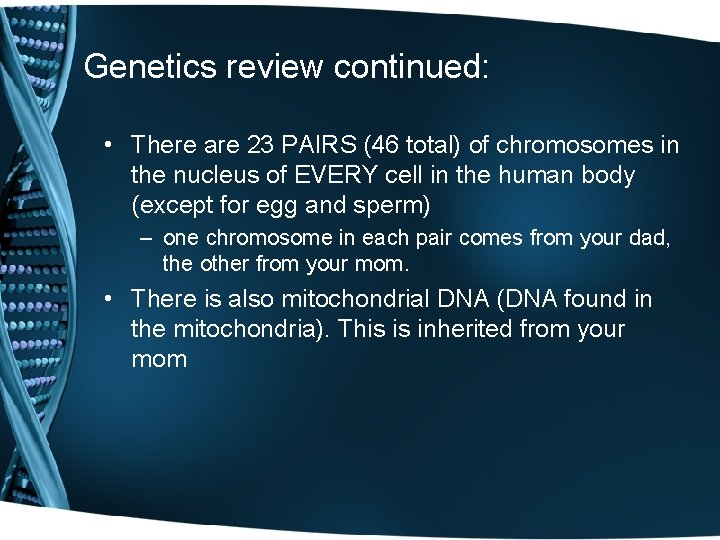 Genetics review continued:

• There are 23 PAIRS (46 total) of chromosomes in the nucleus of EVERY cell in the human body (except for egg and sperm)
– one chromosome in each pair comes from your dad, the other from your mom.

• There is also mitochondrial DNA (DNA found in the mitochondria). This is inherited from your mom